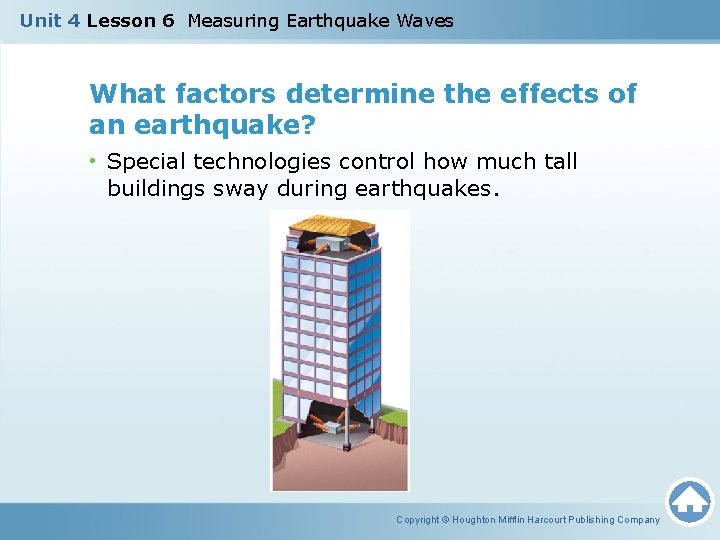 Unit 4 Lesson 6 Measuring Earthquake Waves

What factors determine the effects of an earthquake?

• Special technologies control how much tall buildings sway during earthquakes.

Copyright © Houghton Mifflin Harcourt Publishing Company